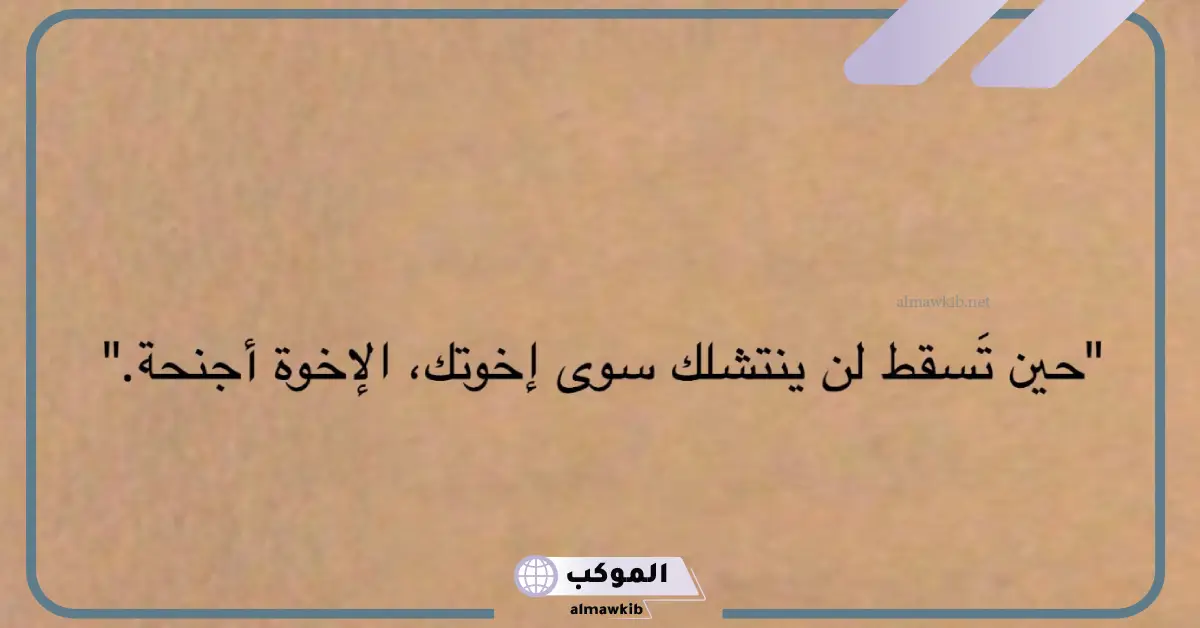 almawkib.net

"حين تَسقط لن ينتشلك سوى إخوتك، الإخوة أجنحة."

الموكب
almawkib